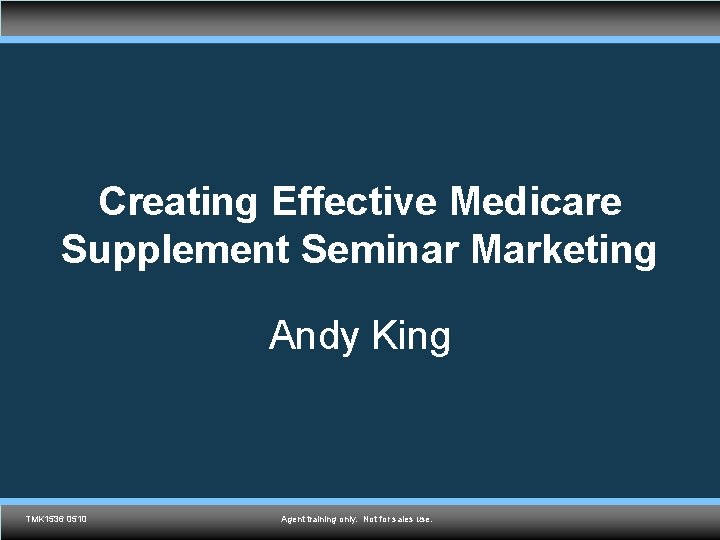 Creating Effective Medicare Supplement Seminar Marketing

Andy King

TMK1536 0510

Agent training only. Not for sales use.